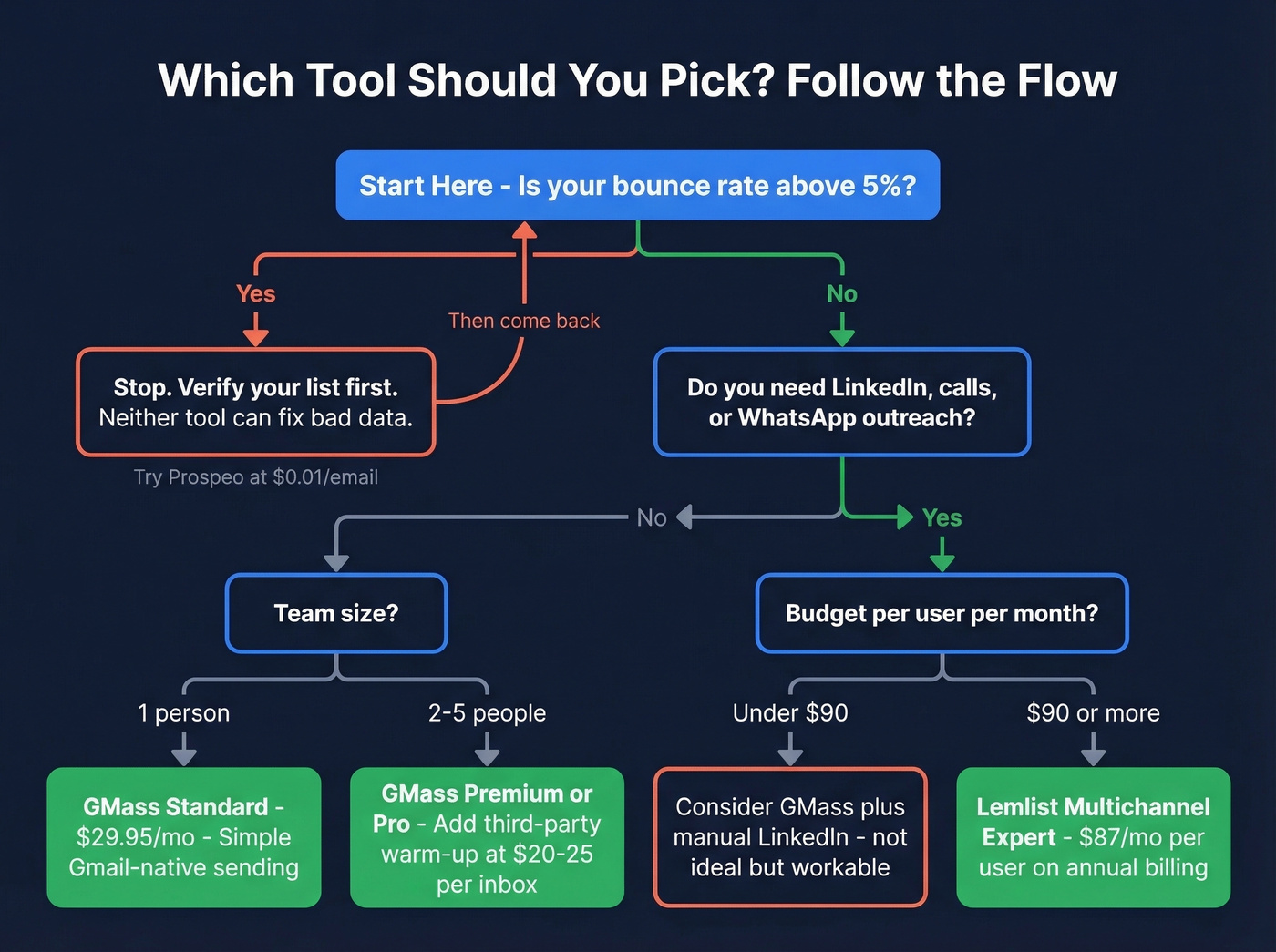 Which Tool Should You Pick? Follow the Flow

Start Here - Is your bounce rate above 5%?

Yes

Then come back

No

Stop. Verify your list first. Neither tool can fix bad data.

Try Prospeo at $0.01/email

Do you need LinkedIn, calls, or WhatsApp outreach?

No

Yes

Team size?

Budget per user per month?

1 person

2-5 people

Under $90

$90 or more

GMass Standard - $29.95/mo - Simple Gmail-native sending

GMass Premium or Pro - Add third-party warm-up at $20-25 per inbox

Consider GMass plus manual LinkedIn - not ideal but workable

Lemlist Multichannel Expert - $87/mo per user on annual billing